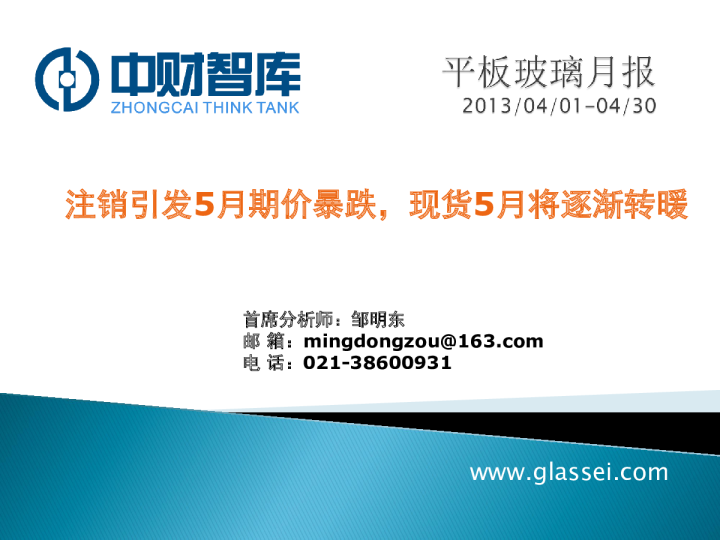 中财智库
ZHONGCAI THINK TANK

平板玻璃月报
2013/04/01-04/30

注销引发5月期价暴跌，现货5月将逐渐转暖

首席分析师：邹明东
邮 箱：mingdongzou@163.com
电 话：021-38600931

www.glassei.com